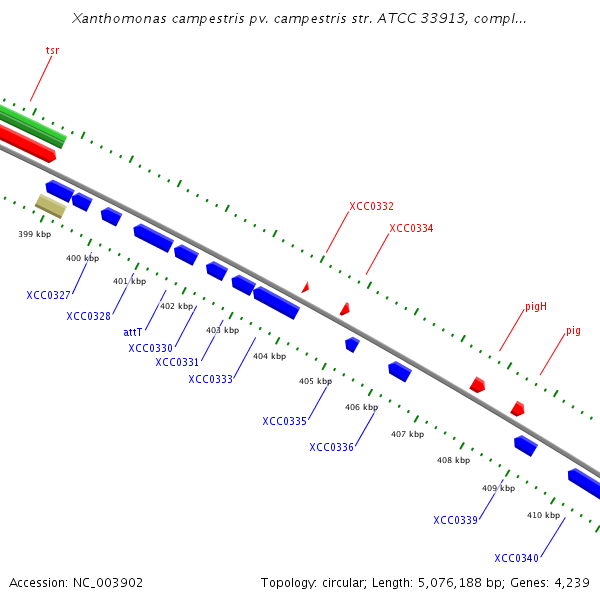 Xanthomonas campestris pv. campestris str. ATCC 33913, compl...

tsr

XCC0332

XCC0334

pigH

pig

399 kbp

400 kbp

401 kbp

402 kbp

403 kbp

404 kbp

405 kbp

406 kbp

407 kbp

408 kbp

409 kbp

410 kbp

XCC0327

XCC0328

attT

XCC0330

XCC0331

XCC0333

XCC0335

XCC0336

XCC0339

XCC0340

Accession: NC_003902

Topology: circular; Length: 5,076,188 bp; Genes: 4,239